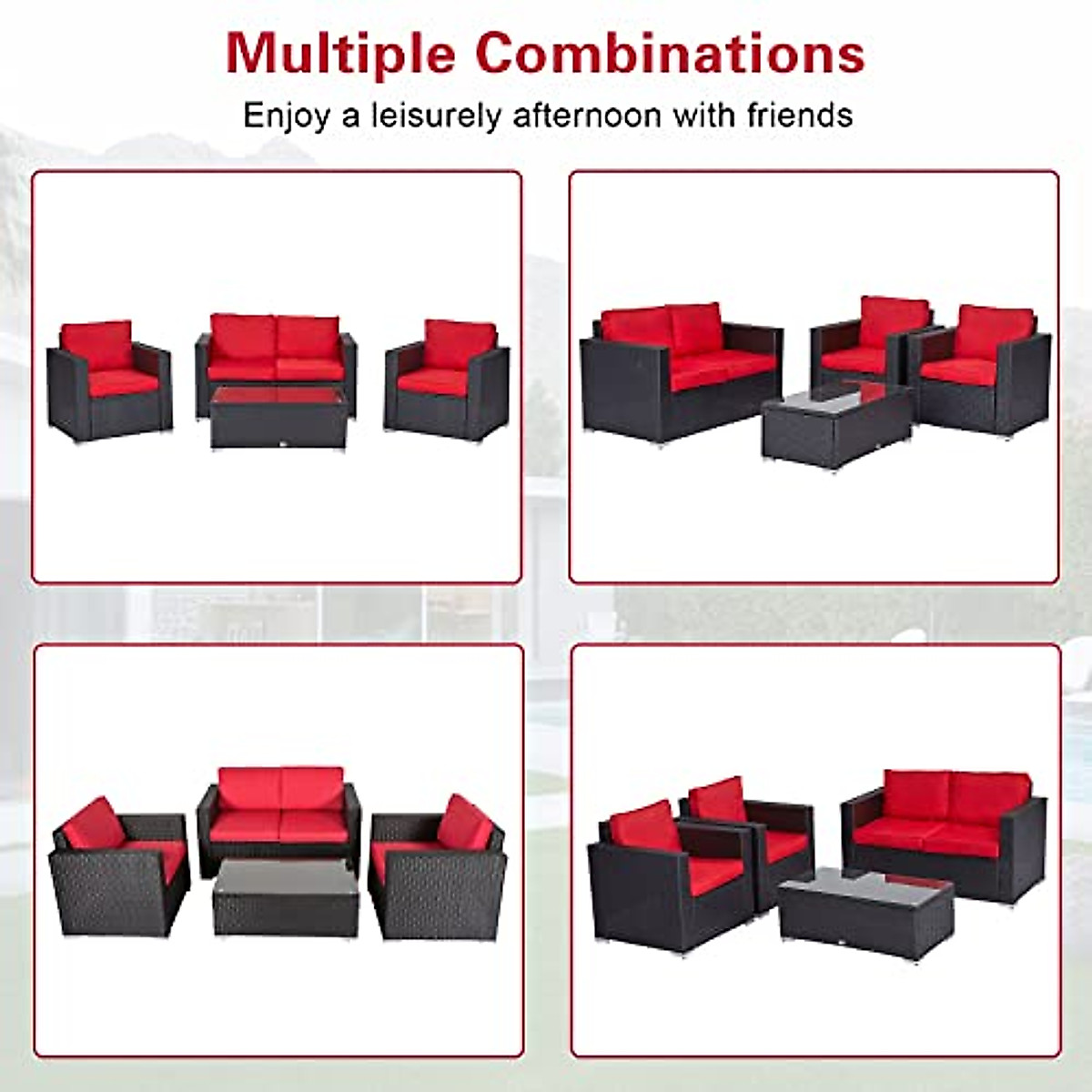 Multiple Combinations

Enjoy a leisurely afternoon with friends